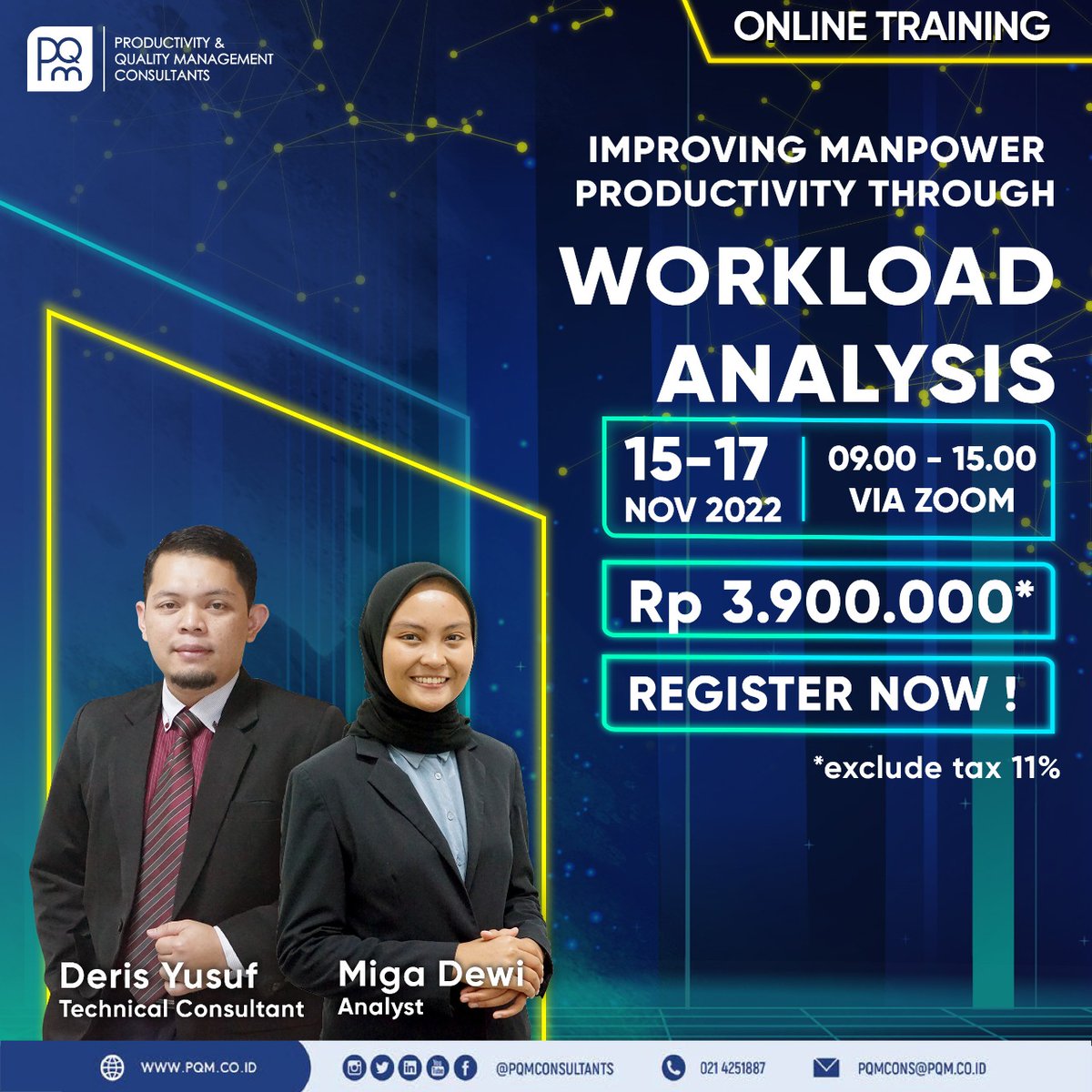 PQM
PRODUCTIVITY & QUALITY MANAGEMENT CONSULTANTS

ONLINE TRAINING

IMPROVING MANPOWER PRODUCTIVITY THROUGH
WORKLOAD ANALYSIS

15-17 NOV 2022
09.00 - 15.00 VIA ZOOM

Rp 3.900.000*

REGISTER NOW !

*exclude tax 11%

Deris Yusuf
Technical Consultant

Miga Dewi
Analyst

WWW.PQM.CO.ID
@PQMCONSULTANTS
021 4251887
PQMCONS@PQM.CO.ID